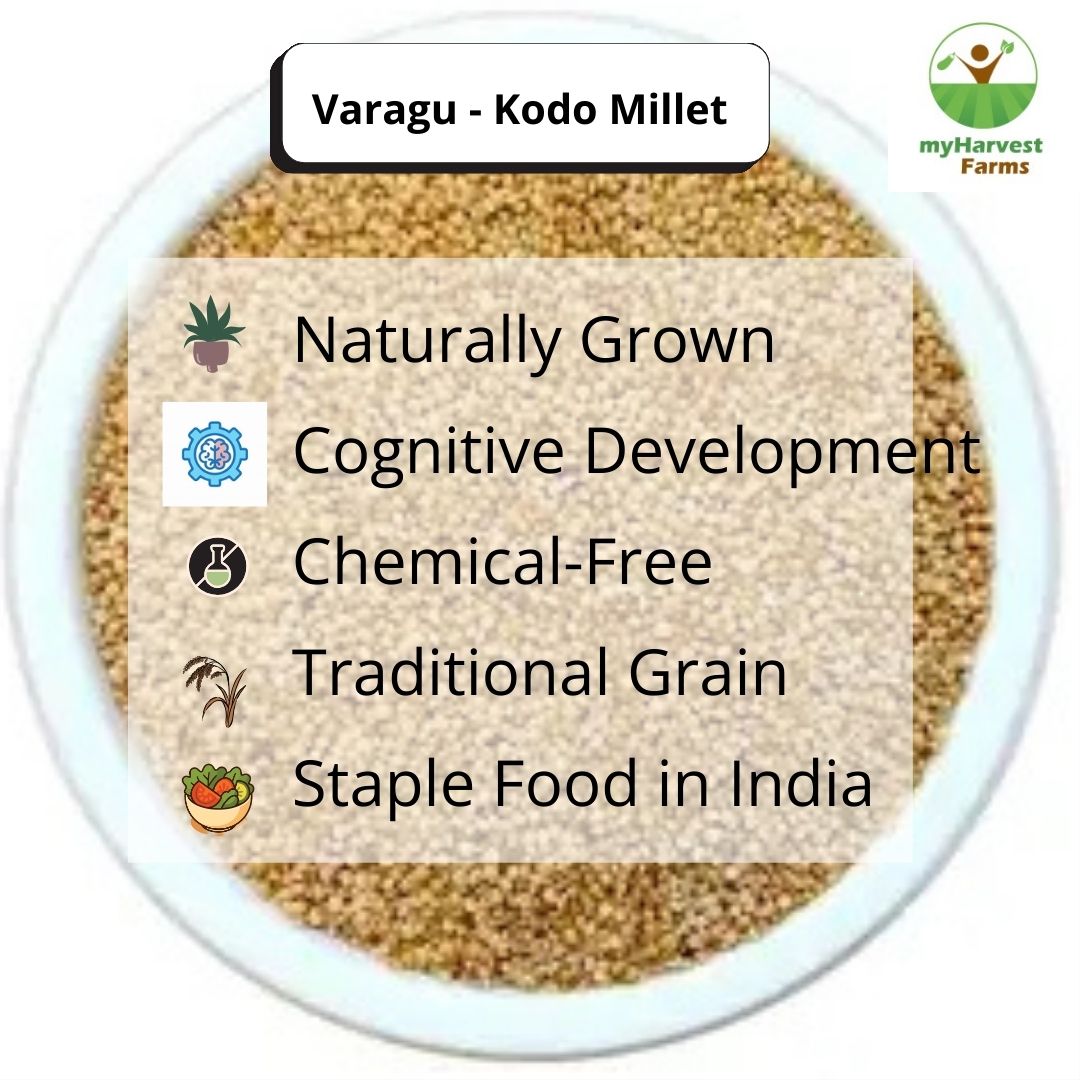 Varagu - Kodo Millet

myHarvest Farms

Naturally Grown

Cognitive Development

Chemical-Free

Traditional Grain

Staple Food in India